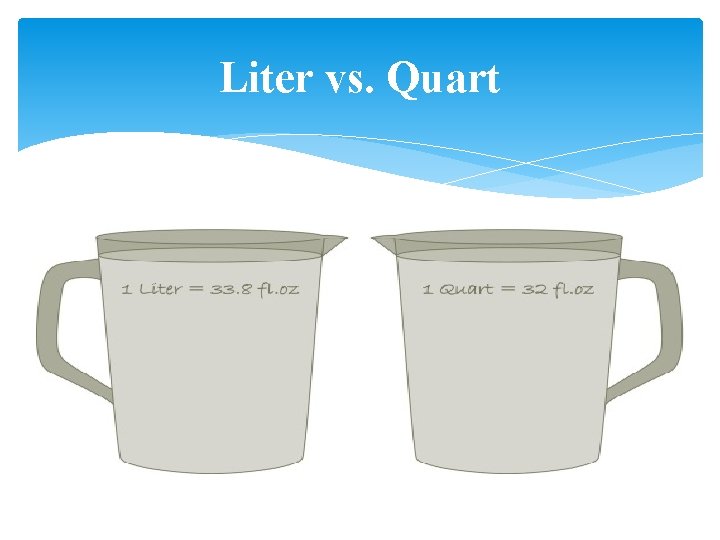 Liter vs. Quart

1 Liter = 33.8 fl.oz

1 Quart = 32 fl.oz